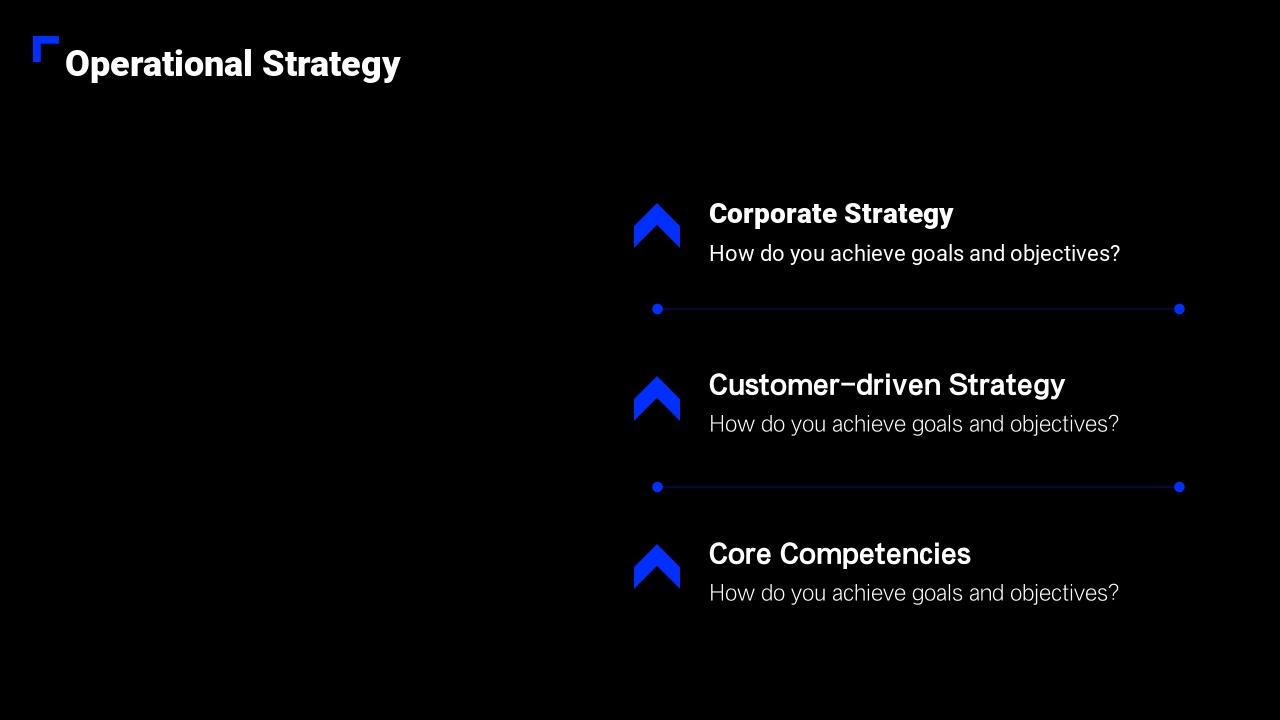 Operational Strategy

Corporate Strategy
How do you achieve goals and objectives?

Customer-driven Strategy
How do you achieve goals and objectives?

Core Competencies
How do you achieve goals and objectives?